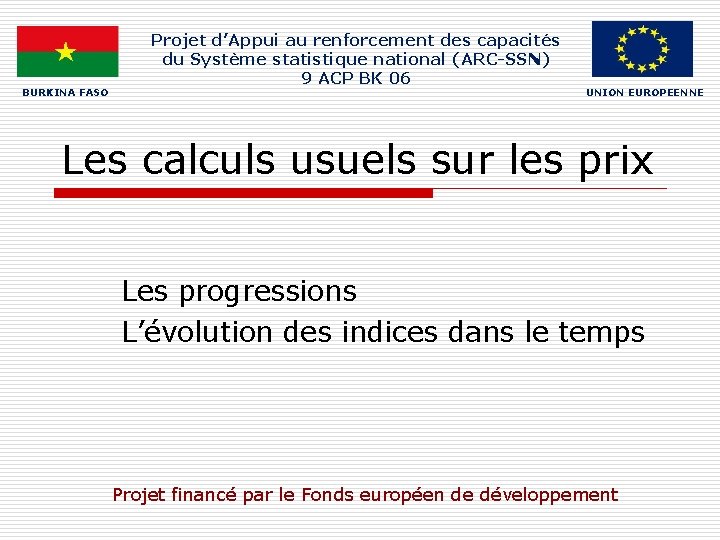 BURKINA FASO

Projet d'Appui au renforcement des capacités du Système statistique national (ARC-SSN)
9 ACP BK 06

UNION EUROPEENNE

Les calculs usuels sur les prix

Les progressions
L'évolution des indices dans le temps

Projet financé par le Fonds européen de développement